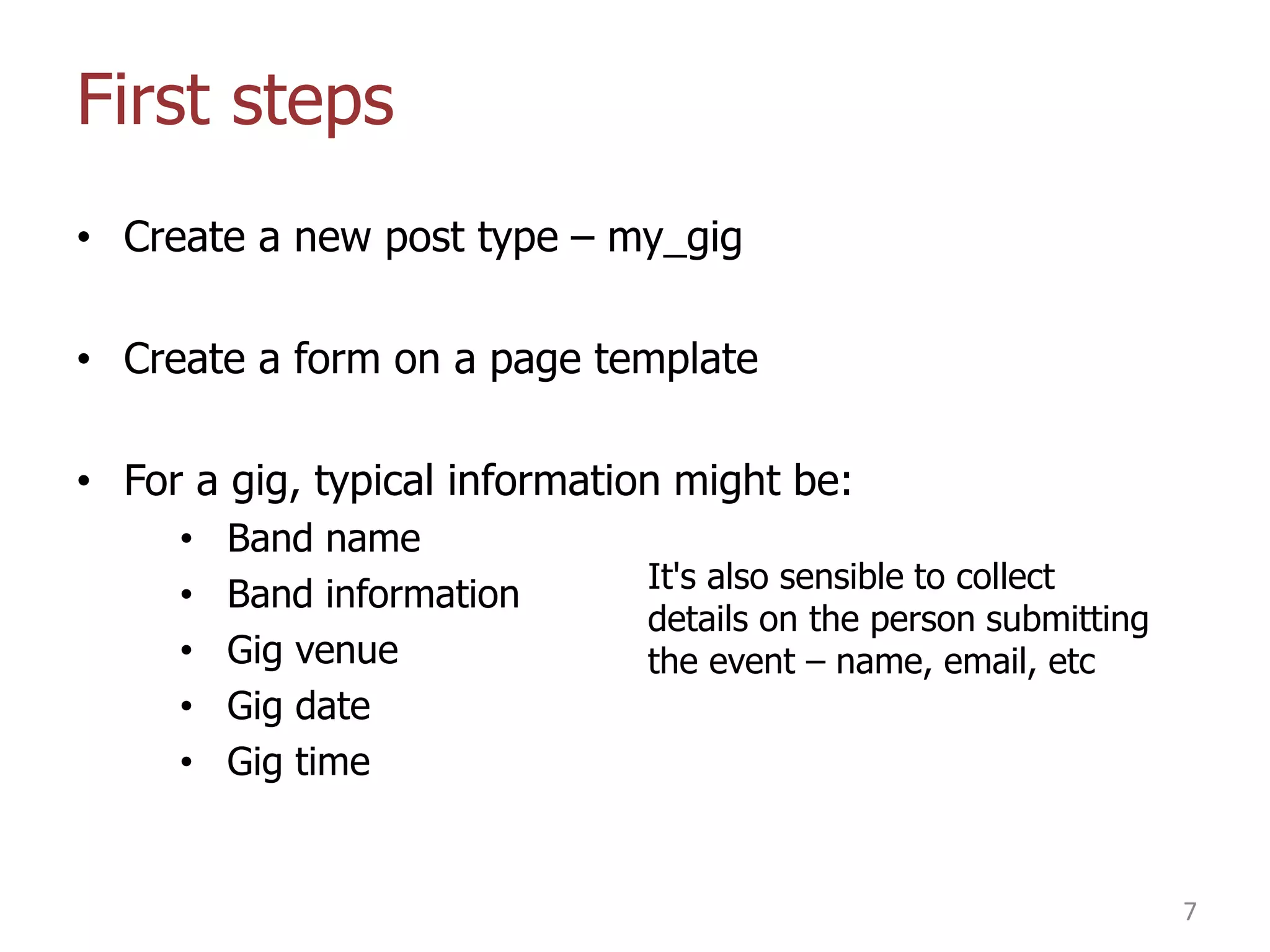 First steps

• Create a new post type – my_gig

• Create a form on a page template

• For a gig, typical information might be:
  • Band name
  • Band information
  • Gig venue
  • Gig date
  • Gig time

It's also sensible to collect details on the person submitting the event – name, email, etc

7